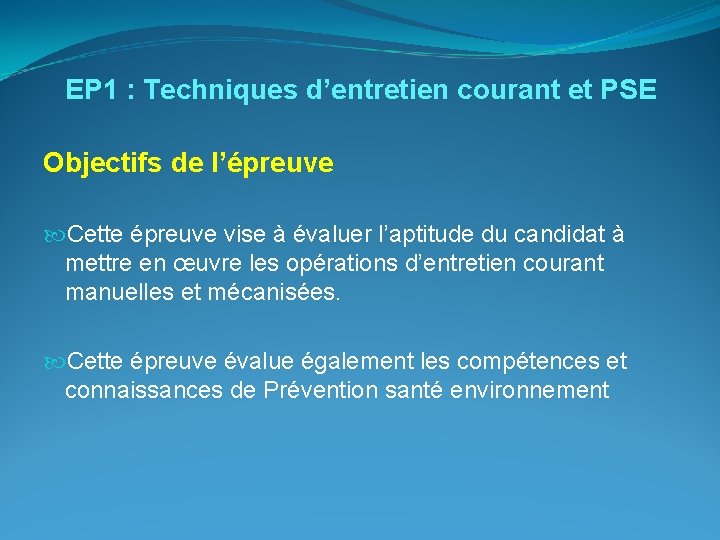 EP1 : Techniques d’entretien courant et PSE

Objectifs de l’épreuve

Cette épreuve vise à évaluer l’aptitude du candidat à mettre en œuvre les opérations d’entretien courant manuelles et mécanisées.

Cette épreuve évalue également les compétences et connaissances de Prévention santé environnement